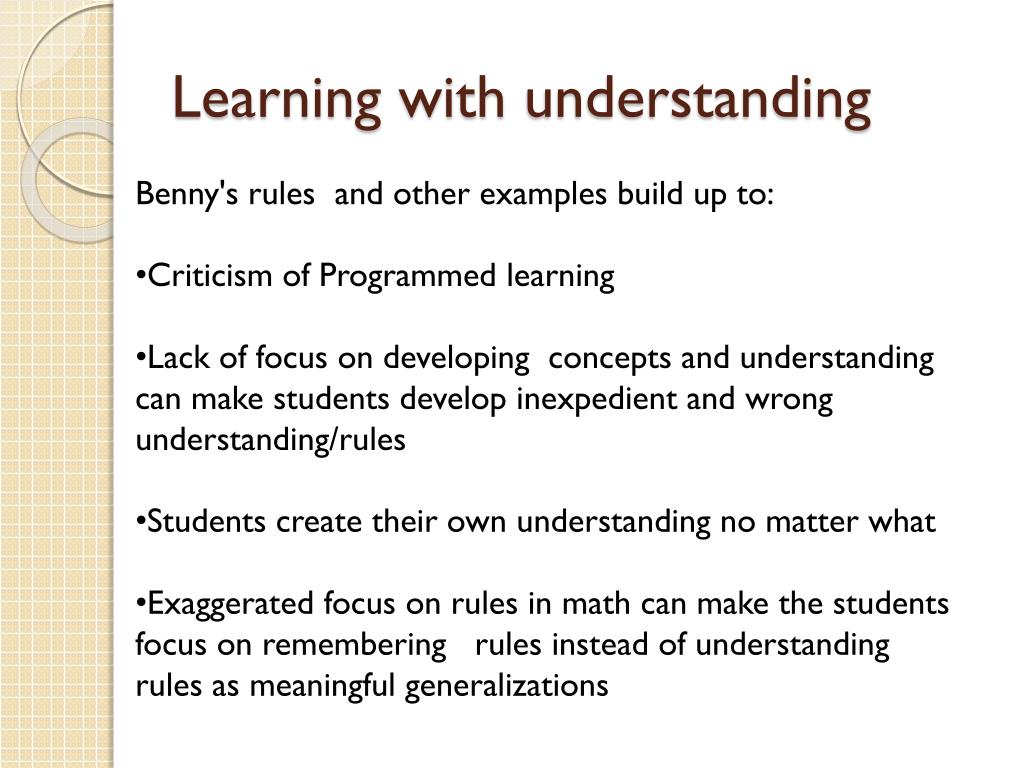 Learning with understanding

Benny's rules and other examples build up to:

•Criticism of Programmed learning

•Lack of focus on developing concepts and understanding can make students develop inexpedient and wrong understanding/rules

•Students create their own understanding no matter what

•Exaggerated focus on rules in math can make the students focus on remembering rules instead of understanding rules as meaningful generalizations